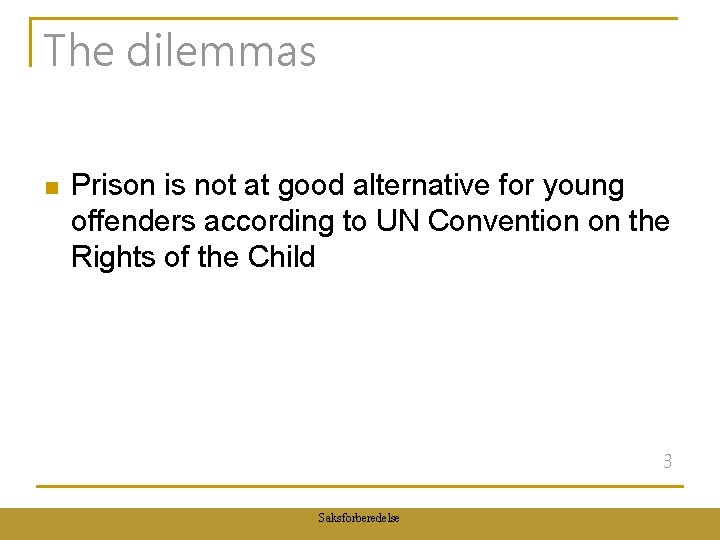 The dilemmas

• Prison is not at good alternative for young offenders according to UN Convention on the Rights of the Child

3

Saksforberedelse